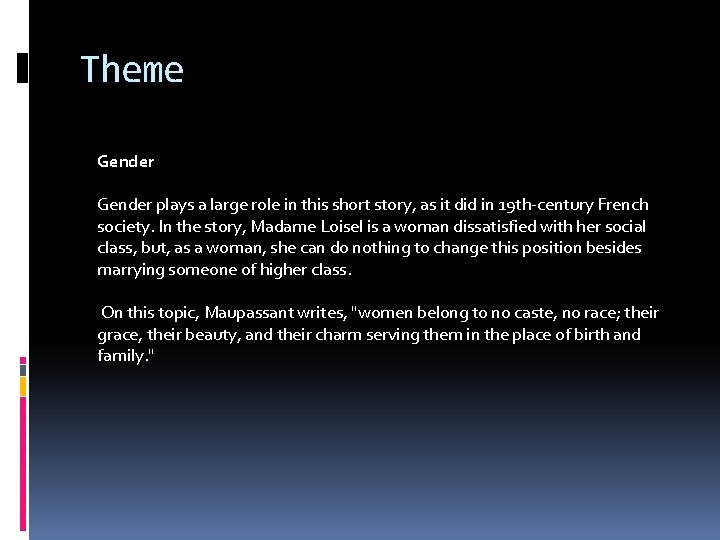 Theme

Gender

Gender plays a large role in this short story, as it did in 19th-century French society. In the story, Madame Loisel is a woman dissatisfied with her social class, but, as a woman, she can do nothing to change this position besides marrying someone of higher class.

On this topic, Maupassant writes, "women belong to no caste, no race; their grace, their beauty, and their charm serving them in the place of birth and family."